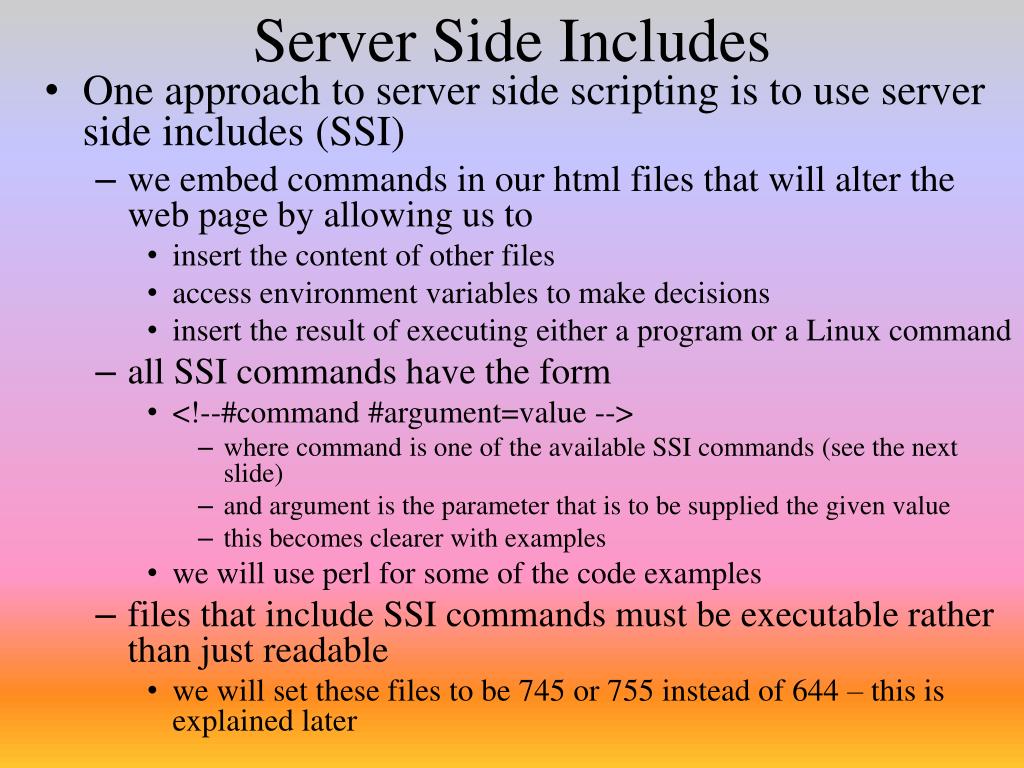 Server Side Includes

• One approach to server side scripting is to use server side includes (SSI)
– we embed commands in our html files that will alter the web page by allowing us to
• insert the content of other files
• access environment variables to make decisions
• insert the result of executing either a program or a Linux command
– all SSI commands have the form
• <!--#command #argument=value -->
– where command is one of the available SSI commands (see the next slide)
– and argument is the parameter that is to be supplied the given value
– this becomes clearer with examples
• we will use perl for some of the code examples
– files that include SSI commands must be executable rather than just readable
• we will set these files to be 745 or 755 instead of 644 – this is explained later